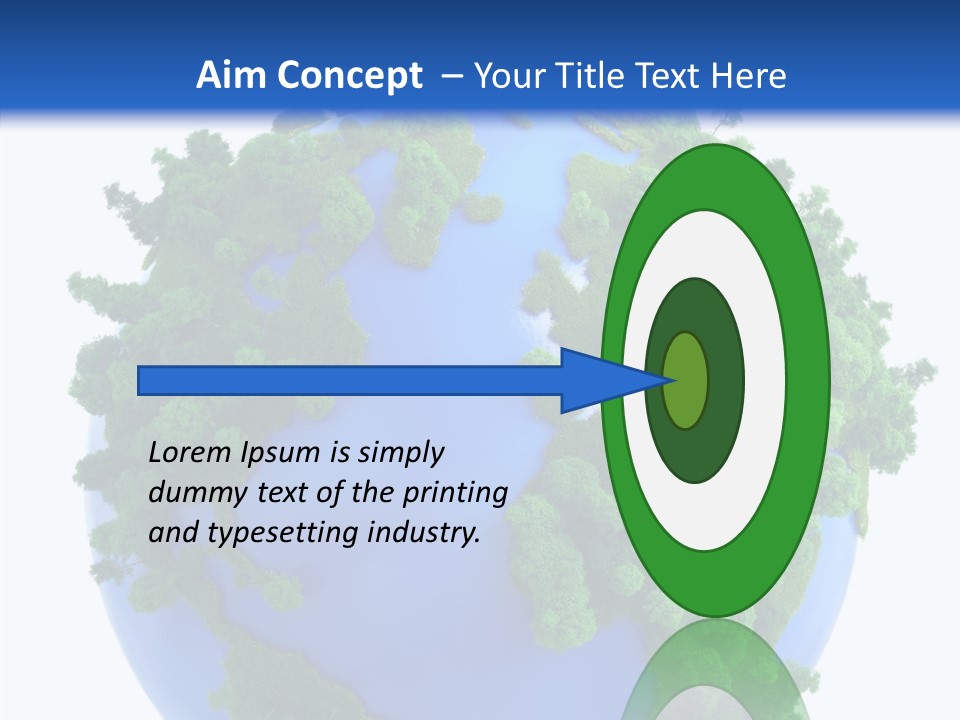 Aim Concept – Your Title Text Here

Lorem Ipsum is simply dummy text of the printing and typesetting industry.